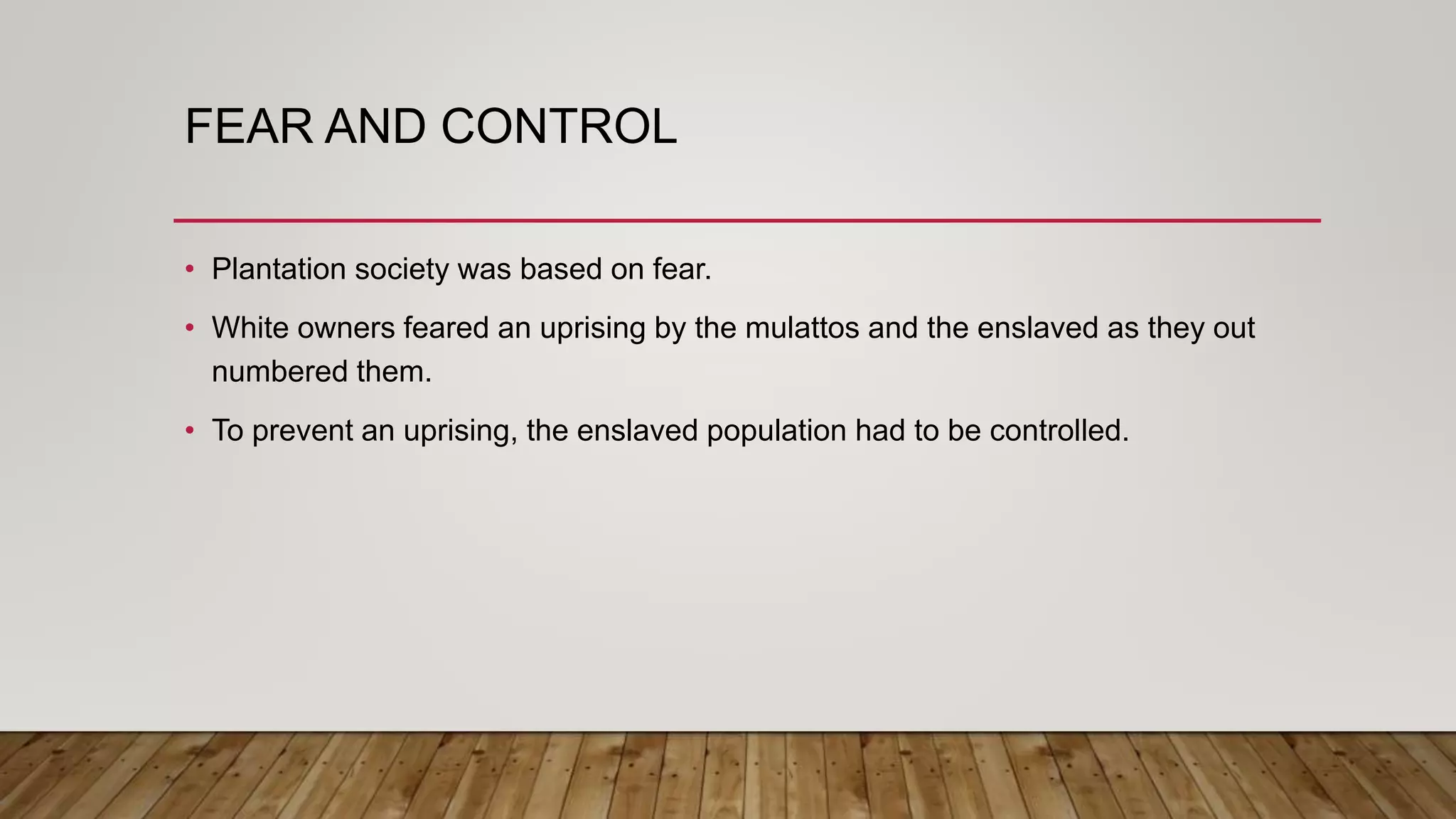 FEAR AND CONTROL

• Plantation society was based on fear.

• White owners feared an uprising by the mulattos and the enslaved as they out numbered them.

• To prevent an uprising, the enslaved population had to be controlled.